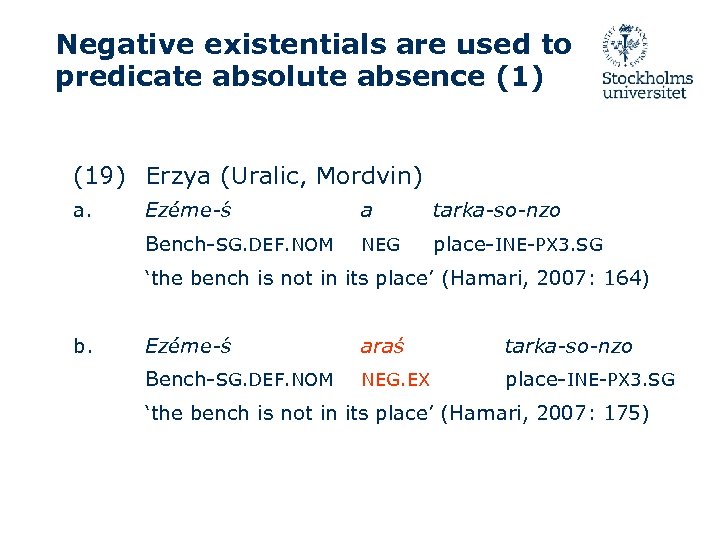 Negative existentials are used to predicate absolute absence (1)

Stockholms universitet

(19) Erzya (Uralic, Mordvin)

a. Ezéme-ś a tarka-so-nzo
Bench-SG.DEF.NOM NEG place-INE-PX3.SG
'the bench is not in its place' (Hamari, 2007: 164)

b. Ezéme-ś araś tarka-so-nzo
Bench-SG.DEF.NOM NEG.EX place-INE-PX3.SG
'the bench is not in its place' (Hamari, 2007: 175)